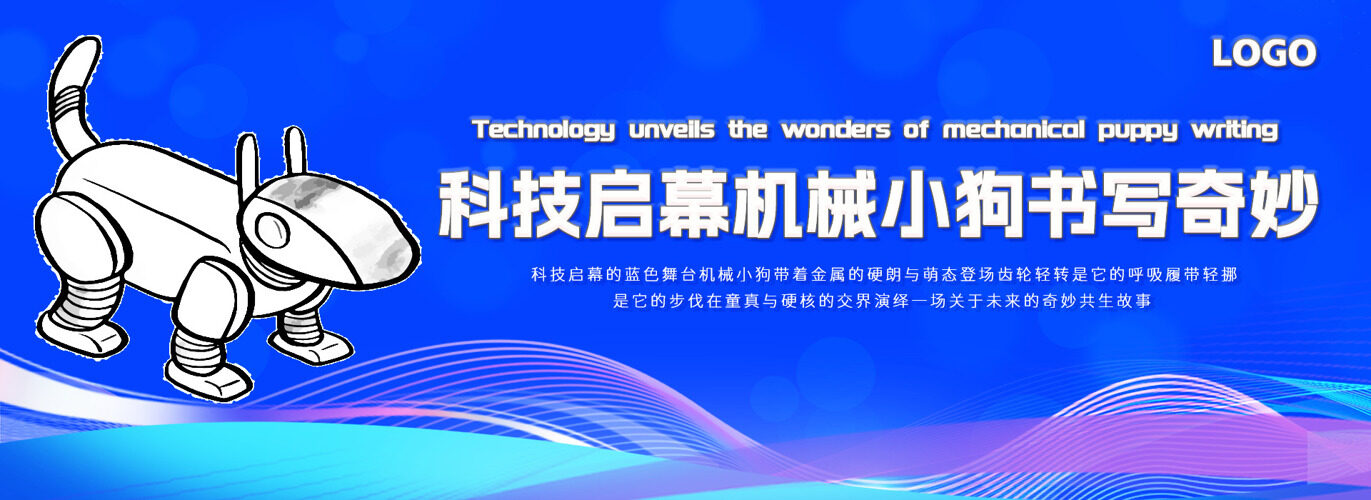 LOGO

Technology unveils the wonders of mechanical puppy writing

科技启幕机械小狗书写奇妙

科技启幕的蓝色舞台机械小狗带着金属的硬朗与萌态登场齿轮轻转是它的呼吸履带轻挪是它的步伐在童真与硬核的交界演绎一场关于未来的奇妙共生故事